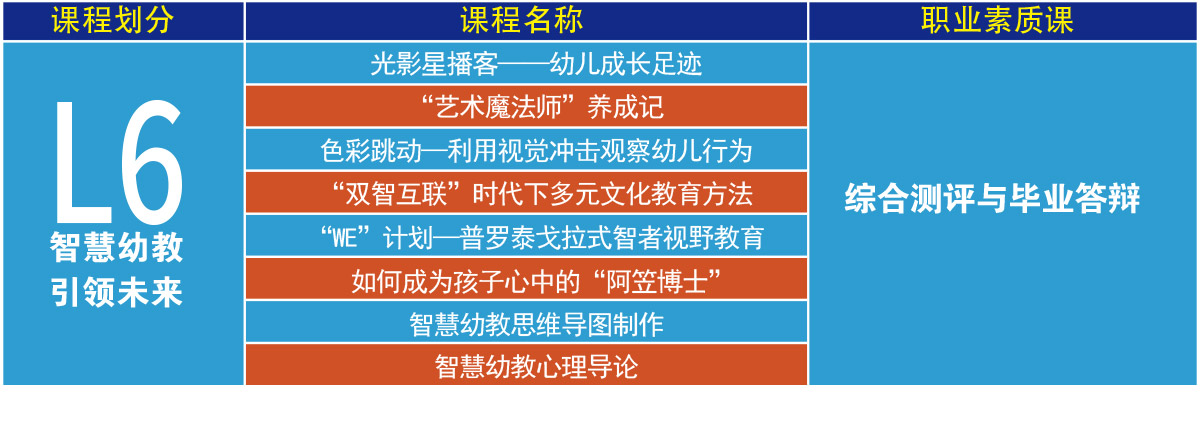 | 课程划分 | 课程名称 | 职业素质课 |
|---|---|---|
| L6 智慧幼教 引领未来 | 光影星播客——幼儿成长足迹 | 综合测评与毕业答辩 |
| | “艺术魔法师”养成记 | |
| | 色彩跳动—利用视觉冲击观察幼儿行为 | |
| | “双智互联”时代下多元文化教育方法 | |
| | “WE”计划—普罗泰戈拉式智者视野教育 | |
| | 如何成为孩子心中的“阿笠博士” | |
| | 智慧幼教思维导图制作 | |
| | 智慧幼教心理导论 | |